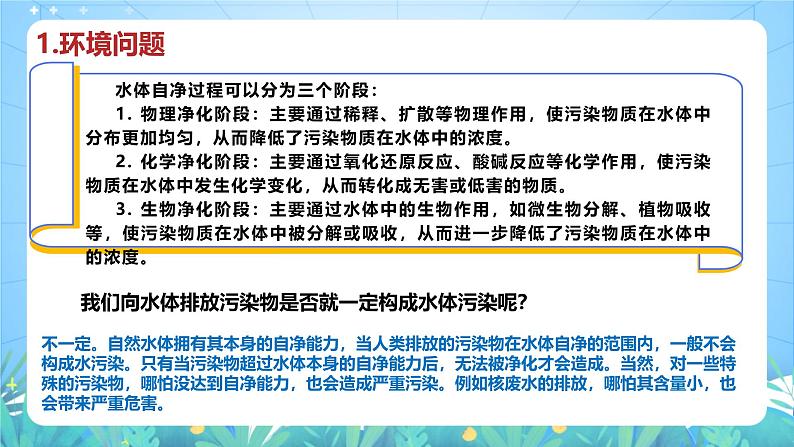 1.环境问题

水体自净过程可以分为三个阶段：

1. 物理净化阶段：主要通过稀释、扩散等物理作用，使污染物质在水体中分布更加均匀，从而降低了污染物质在水体中的浓度。

2. 化学净化阶段：主要通过氧化还原反应、酸碱反应等化学作用，使污染物质在水体中发生化学变化，从而转化成无害或低害的物质。

3. 生物净化阶段：主要通过水体中的生物作用，如微生物分解、植物吸收等，使污染物质在水体中被分解或吸收，从而进一步降低了污染物质在水体中的浓度。

我们向水体排放污染物是否就一定构成水体污染呢？

不一定。自然水体拥有其本身的自净能力，当人类排放的污染物在水体自净的范围内，一般不会构成水污染。只有当污染物超过水体本身的自净能力后，无法被净化才会造成。当然，对一些特殊的污染物，哪怕没达到自净能力，也会造成严重污染。例如核废水的排放，哪怕其含量小，也会带来严重危害。